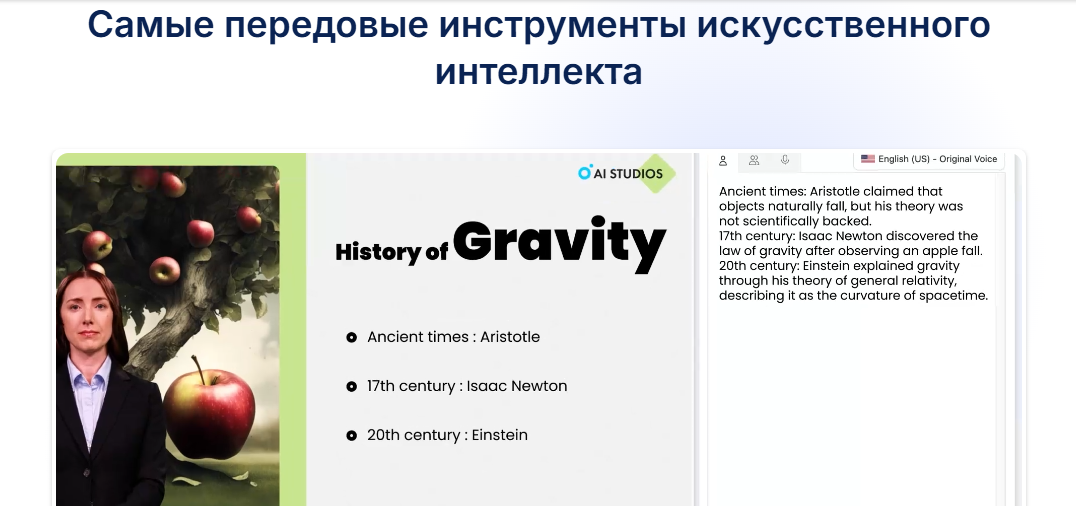 Самые передовые инструменты искусственного интеллекта

AI STUDIOS

History of Gravity

Ancient times : Aristotle

17th century : Isaac Newton

20th century : Einstein

English (US) - Original Voice

Ancient times: Aristotle claimed that objects naturally fall, but his theory was not scientifically backed.
17th century: Isaac Newton discovered the law of gravity after observing an apple fall.
20th century: Einstein explained gravity through his theory of general relativity, describing it as the curvature of spacetime.